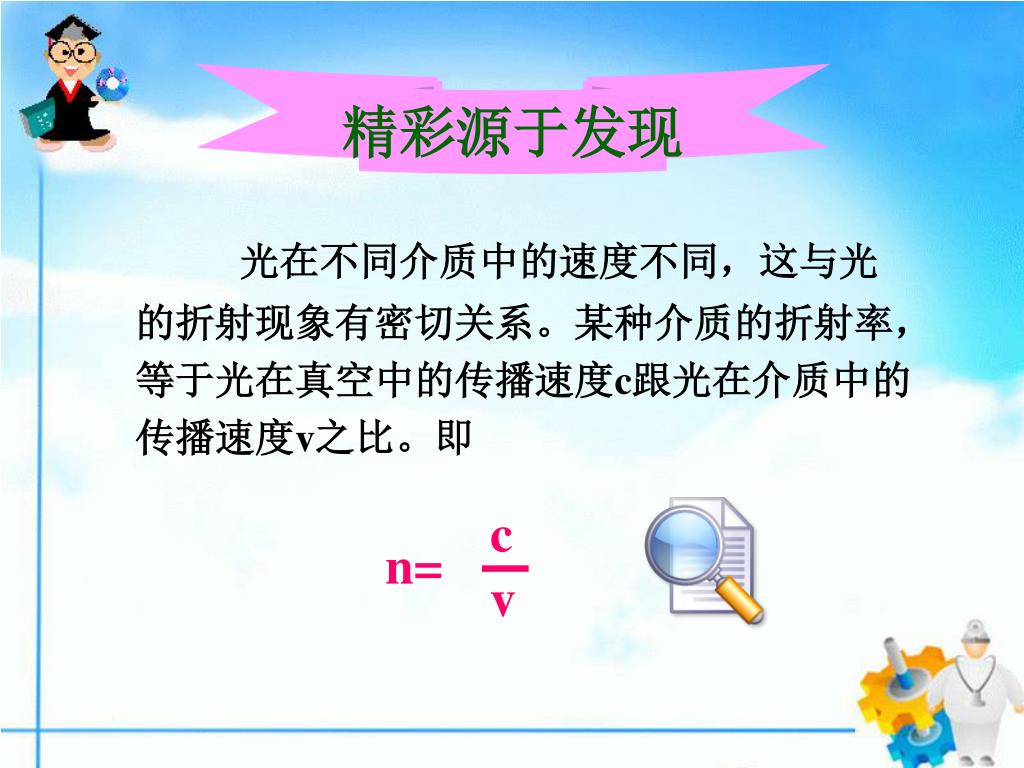 精彩源于发现

光在不同介质中的速度不同，这与光的折射现象有密切关系。某种介质的折射率，等于光在真空中的传播速度c跟光在介质中的传播速度v之比。即

$n=\frac{c}{v}$